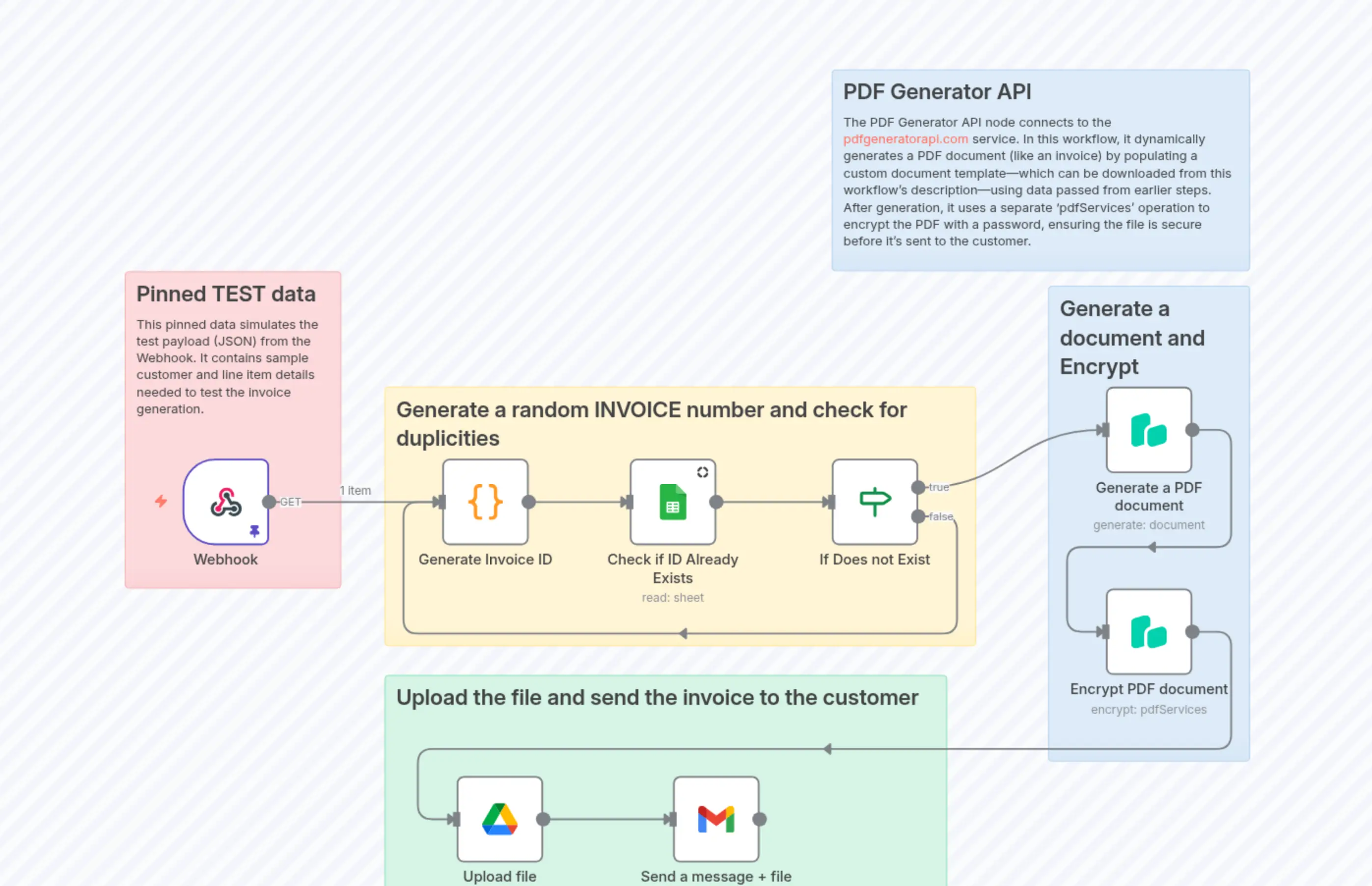 PDF Generator API

The PDF Generator API node connects to the pdfgeneratorapi.com service. In this workflow, it dynamically generates a PDF document (like an invoice) by populating a custom document template—which can be downloaded from this workflow's description—using data passed from earlier steps. After generation, it uses a separate 'pdfServices' operation to encrypt the PDF with a password, ensuring the file is secure before it's sent to the customer.

Pinned TEST data

This pinned data simulates the test payload (JSON) from the Webhook. It contains sample customer and line item details needed to test the invoice generation.

Webhook

GET

1 item

Generate a random INVOICE number and check for duplicities

Generate Invoice ID

Check if ID Already Exists
read: sheet

If Does not Exist

true

false

Generate a document and Encrypt

Generate a PDF document
generate: document

Encrypt PDF document
encrypt: pdfServices

Upload the file and send the invoice to the customer

Upload file

Send a message + file